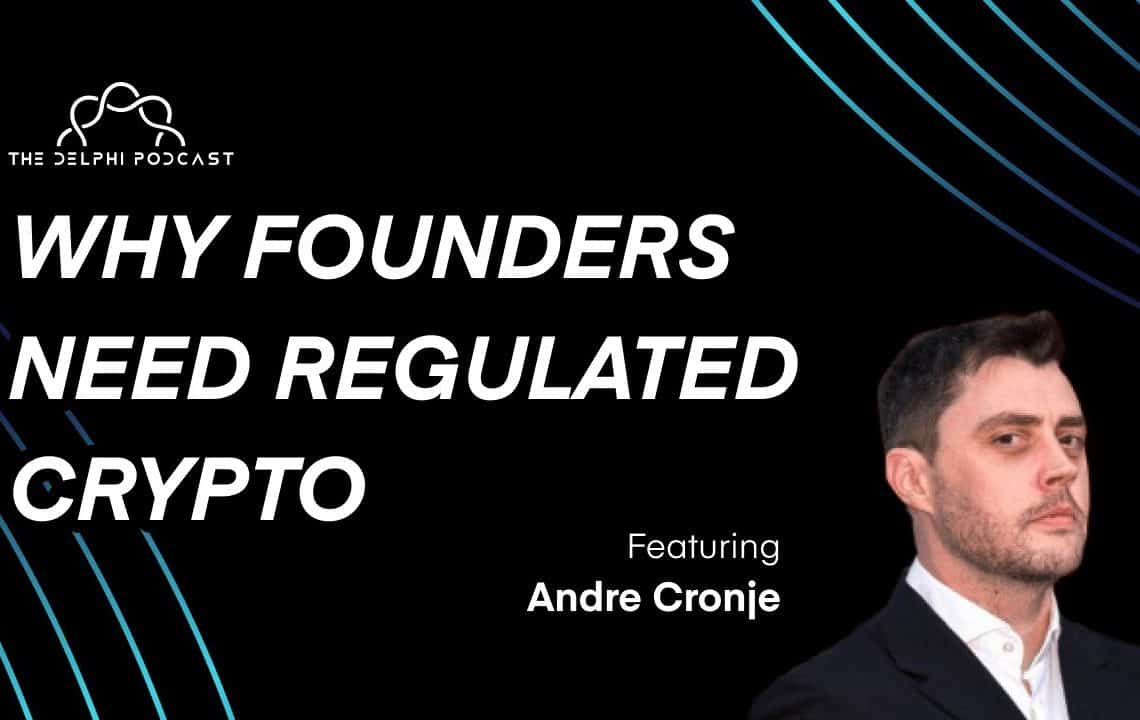 THE DELPHI PODCAST

WHY FOUNDERS NEED REGULATED CRYPTO

Featuring
Andre Cronje